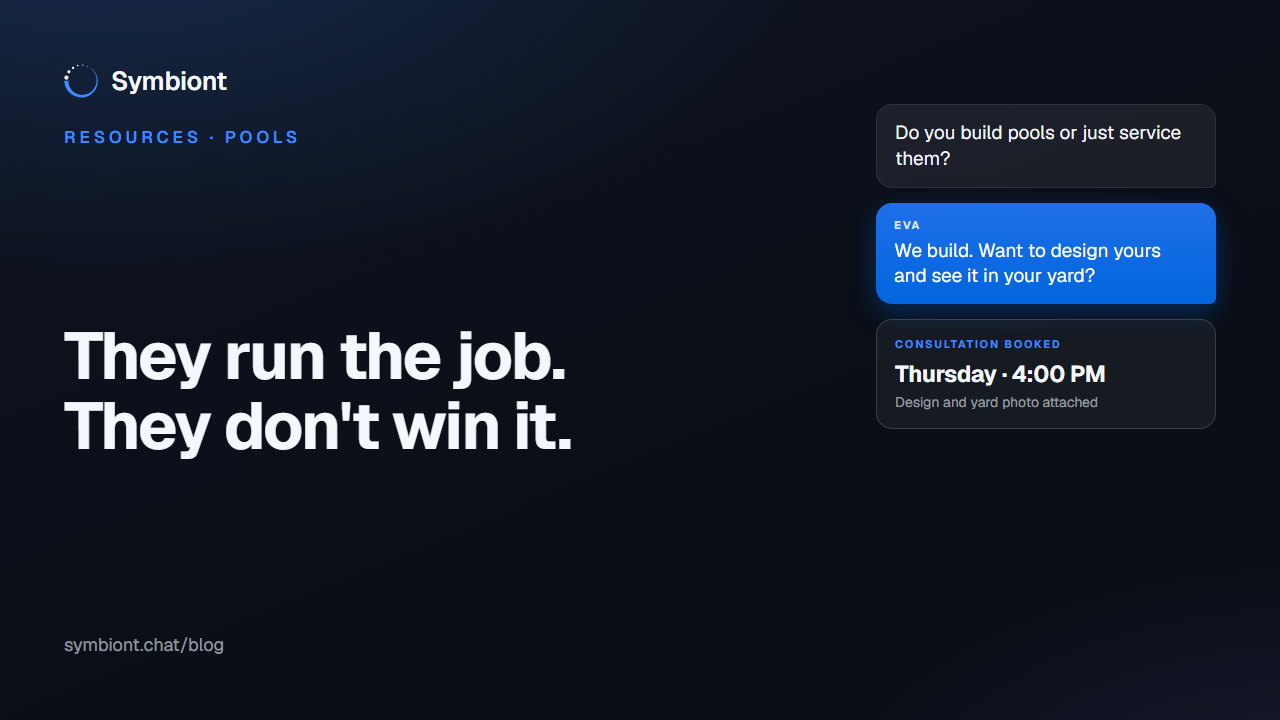 Symbiont

RESOURCES · POOLS

They run the job.
They don't win it.

symbiont.chat/blog

Do you build pools or just service them?

EVA
We build. Want to design yours and see it in your yard?

CONSULTATION BOOKED
Thursday · 4:00 PM
Design and yard photo attached